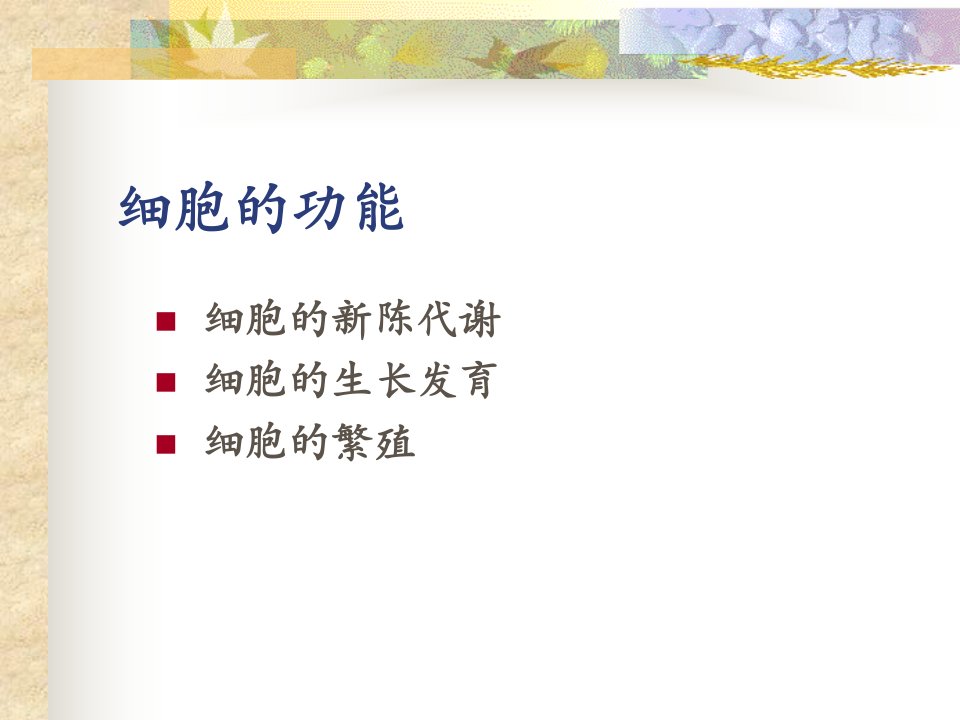 细胞的功能

- 细胞的新陈代谢
- 细胞的生长发育
- 细胞的繁殖